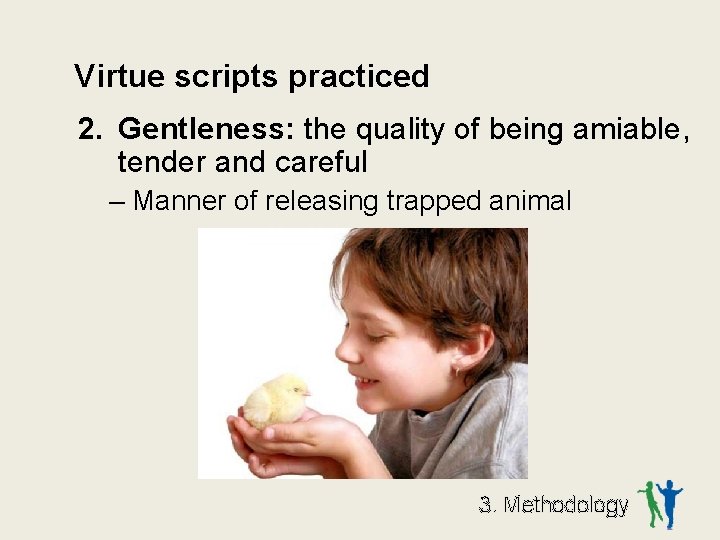 Virtue scripts practiced

2. Gentleness: the quality of being amiable, tender and careful

– Manner of releasing trapped animal

3. Methodology